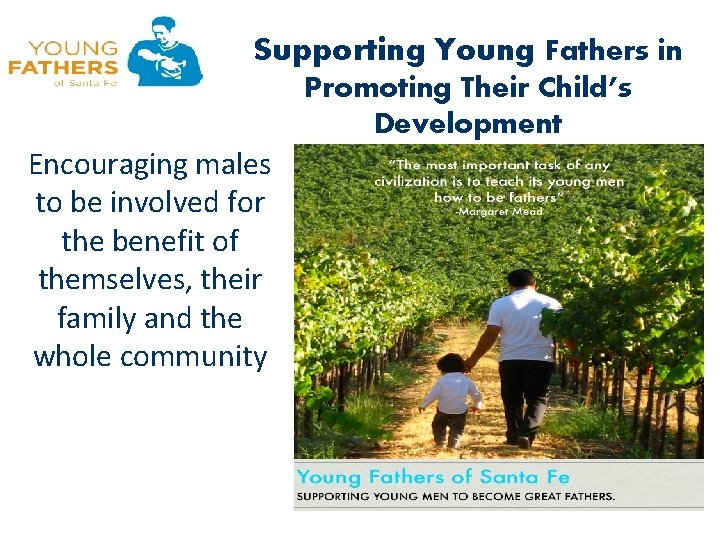 YOUNG FATHERS of Santa Fe

Supporting Young Fathers in Promoting Their Child's Development

Encouraging males to be involved for the benefit of themselves, their family and the whole community

"The most important task of any civilization is to teach its young men how to be fathers"
-Margaret Mead

Young Fathers of Santa Fe
SUPPORTING YOUNG MEN TO BECOME GREAT FATHERS.